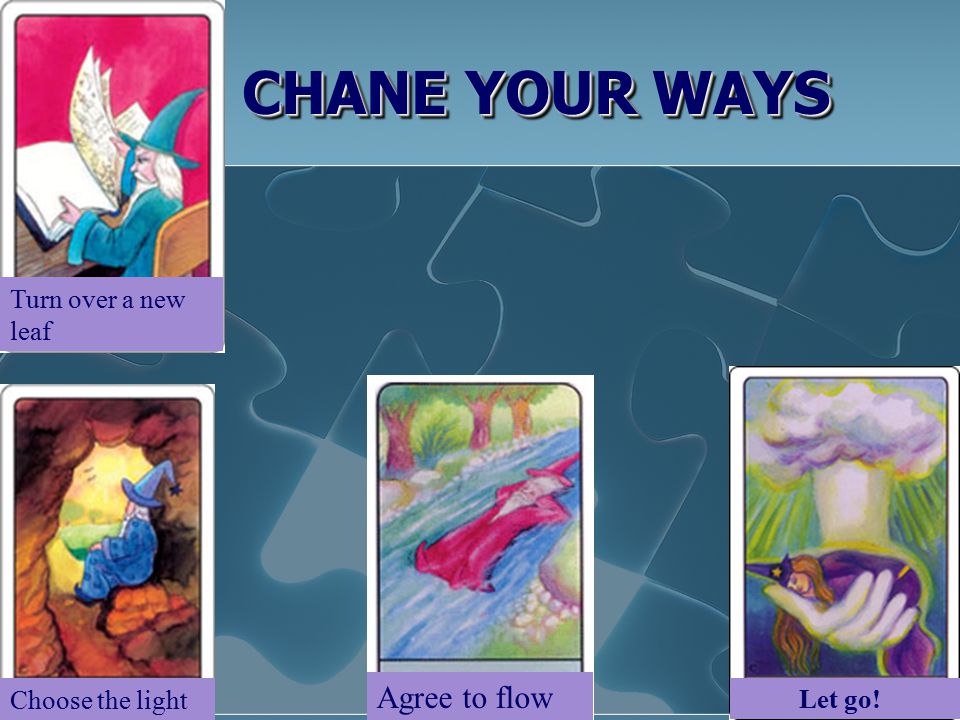 CHANE YOUR WAYS

Turn over a new leaf

Choose the light

Agree to flow

Let go!